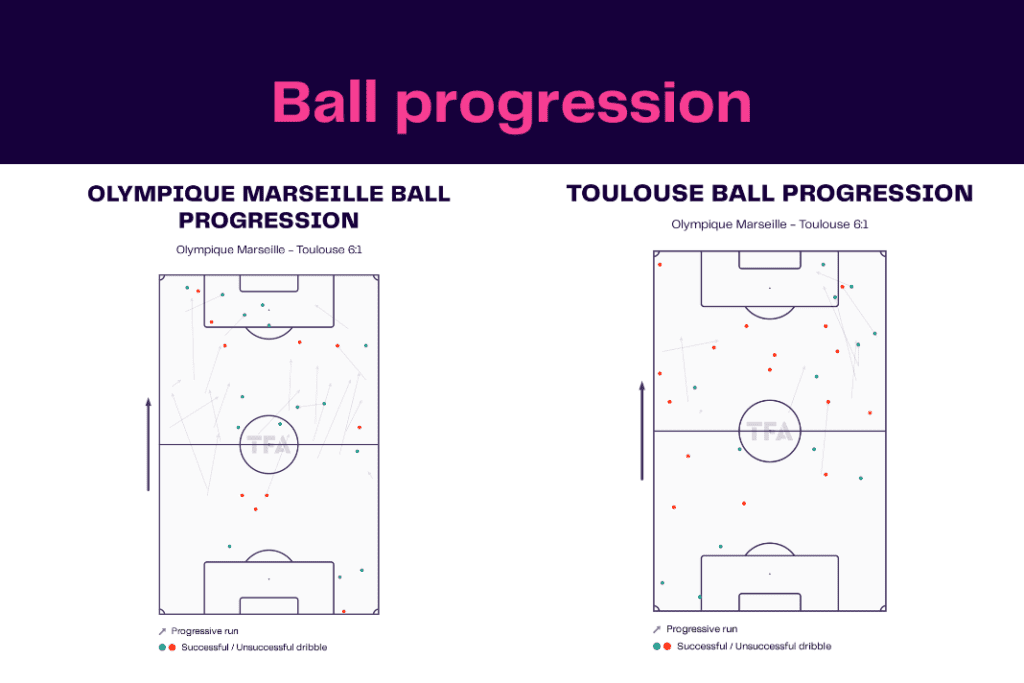 Ball progression

OLYMPIQUE MARSEILLE BALL PROGRESSION

Olympique Marseille - Toulouse 6:1

TFA

Progressive run

Successful / Unsuccessful dribble

TOULOUSE BALL PROGRESSION

Olympique Marseille - Toulouse 6:1

TFA

Progressive run

Successful / Unsuccessful dribble